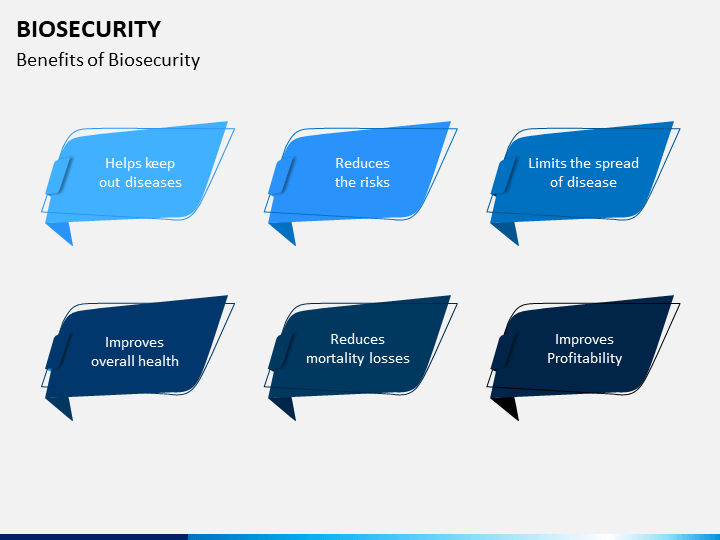 BIOSECURITY

Benefits of Biosecurity

Helps keep out diseases

Reduces the risks

Limits the spread of disease

Improves overall health

Reduces mortality losses

Improves Profitability